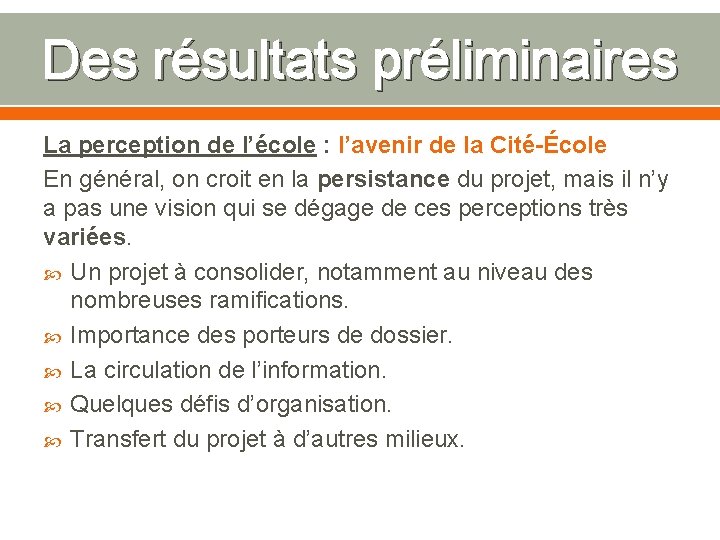 Des résultats préliminaires

La perception de l’école : l’avenir de la Cité-École

En général, on croit en la persistance du projet, mais il n’y a pas une vision qui se dégage de ces perceptions très variées.

Un projet à consolider, notamment au niveau des nombreuses ramifications.

Importance des porteurs de dossier.

La circulation de l’information.

Quelques défis d’organisation.

Transfert du projet à d’autres milieux.